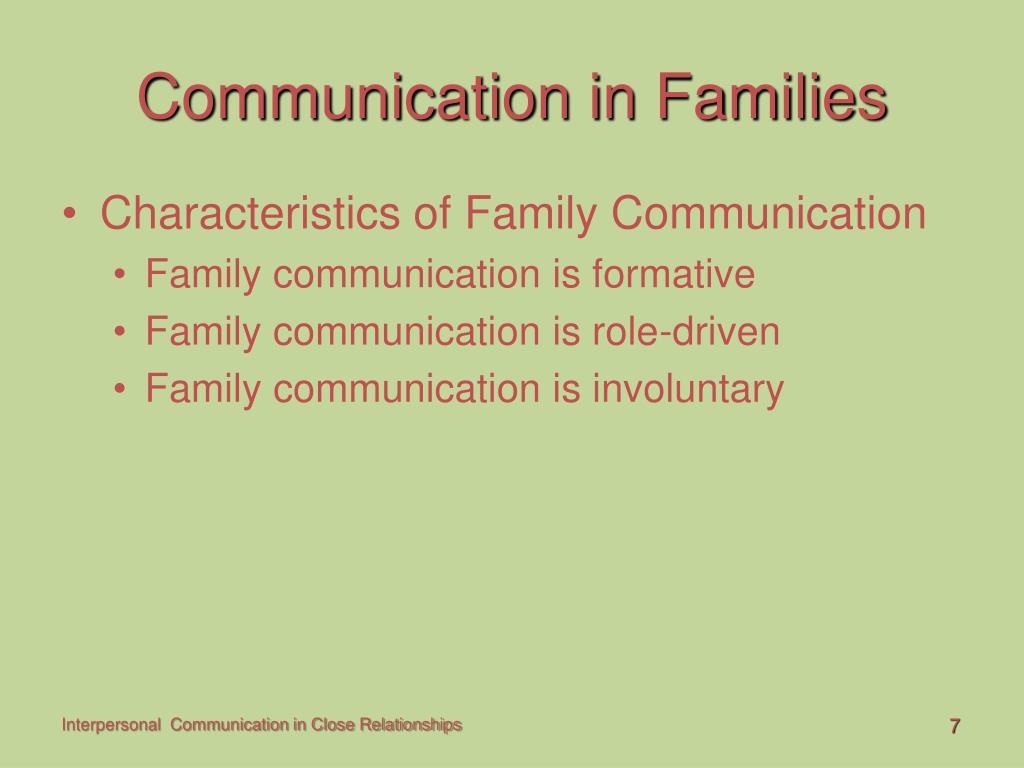 Communication in Families

• Characteristics of Family Communication
  • Family communication is formative
  • Family communication is role-driven
  • Family communication is involuntary

Interpersonal  Communication in Close Relationships

7